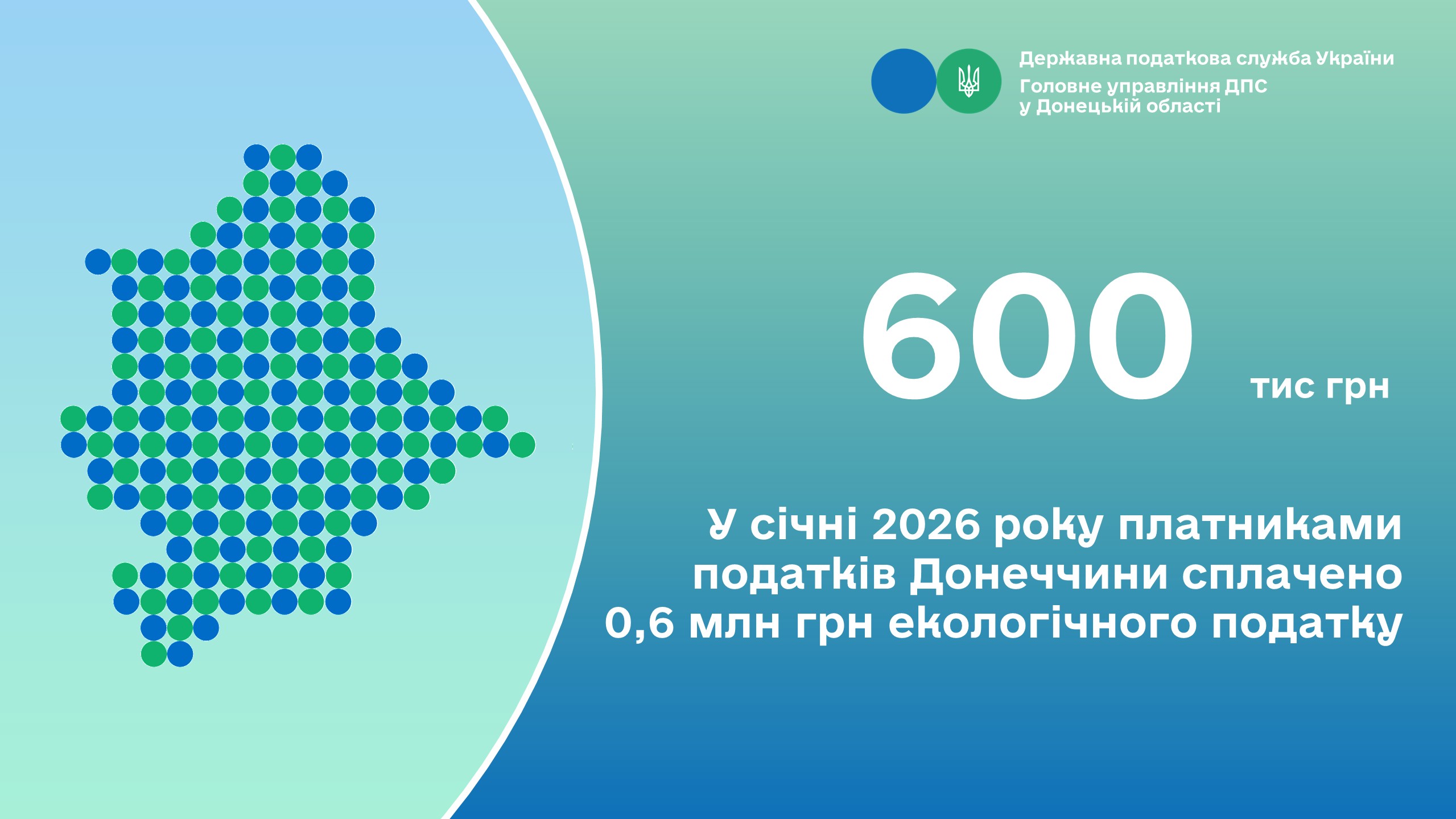 Державна податкова служба України
Головне управління ДПС у Донецькій області

600 тис грн

У січні 2026 року платниками податків Донеччини сплачено 0,6 млн грн екологічного податку